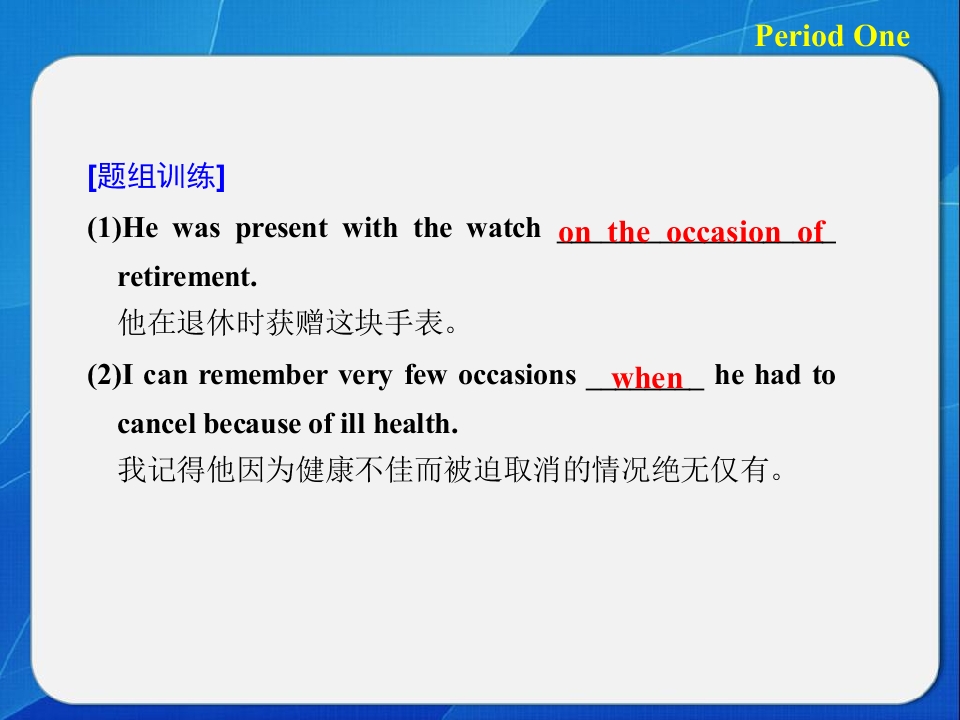 Period One

[题组训练]

(1)He was present with the watch on the occasion of retirement.

他在退休时获赠这块手表。

(2)I can remember very few occasions when he had to cancel because of ill health.

我记得他因为健康不佳而被迫取消的情况绝无仅有。